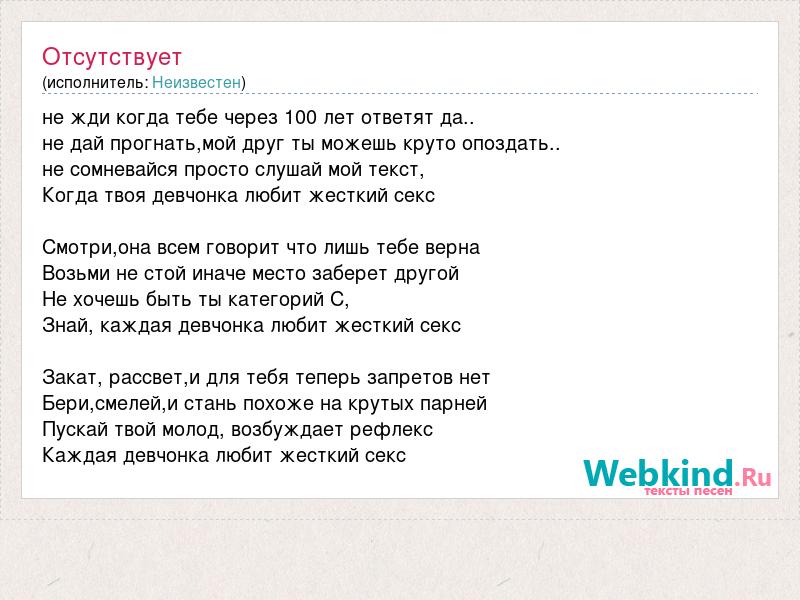 Отсутствует
(исполнитель: Неизвестен)

не жди когда тебе через 100 лет ответят да..
не дай прогнать,мой друг ты можешь круто опоздать..
не сомневайся просто слушай мой текст,
Когда твоя девчонка любит жесткий секс

Смотри,она всем говорит что лишь тебе верна
Возьми не стой иначе место заберет другой
Не хочешь быть ты категорий С,
Знай, каждая девчонка любит жесткий секс

Закат, рассвет,и для тебя теперь запретов нет
Бери,смелей,и стань похоже на крутых парней
Пускай твой молод, возбуждает рефлекс
Каждая девчонка любит жесткий секс

Webkind.Ru
тексты песен